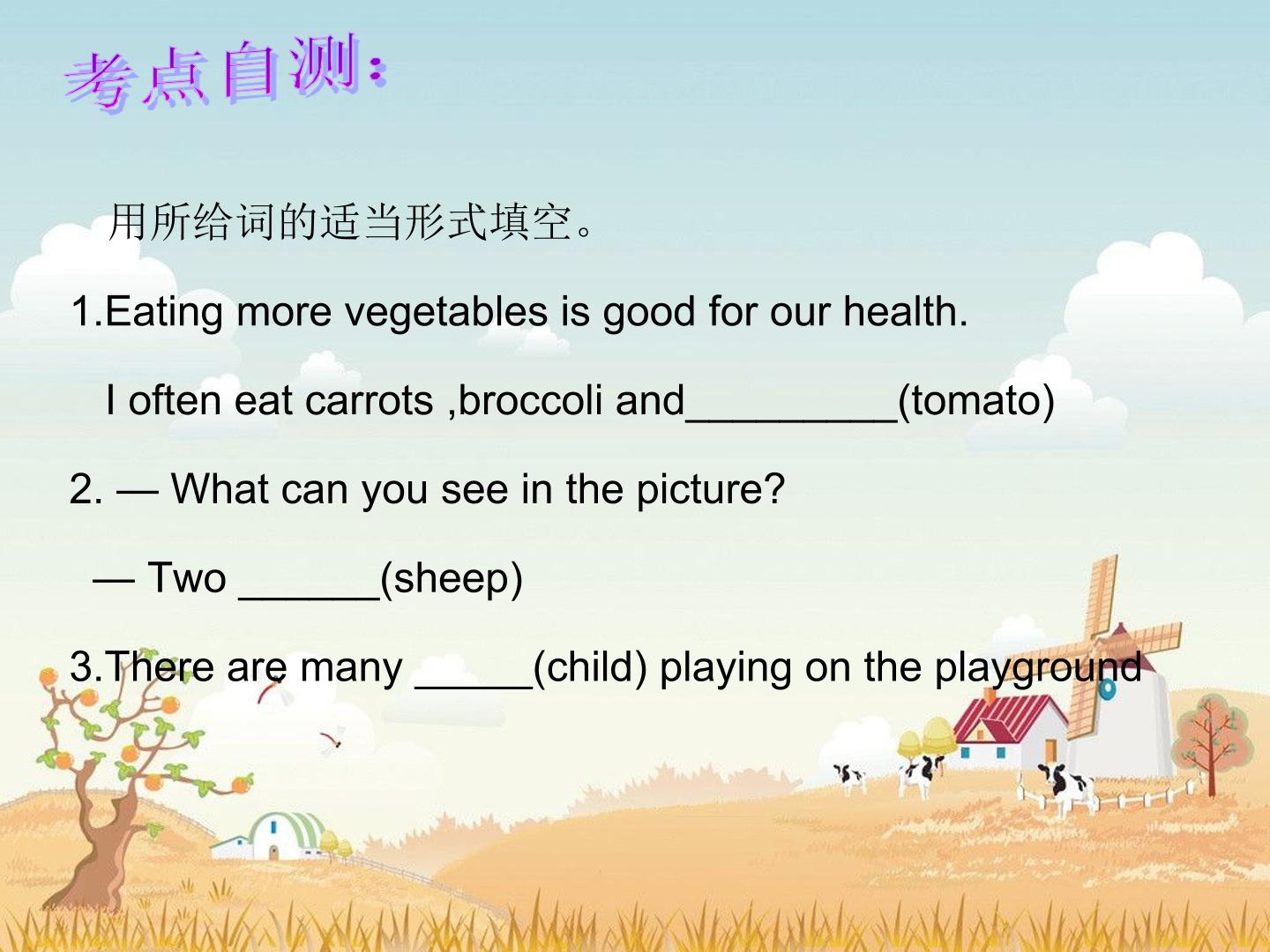 考点自测:

用所给词的适当形式填空。

1.Eating more vegetables is good for our health.

I often eat carrots ,broccoli and_________(tomato)

2. — What can you see in the picture?

— Two ______(sheep)

3.There are many _____(child) playing on the playground